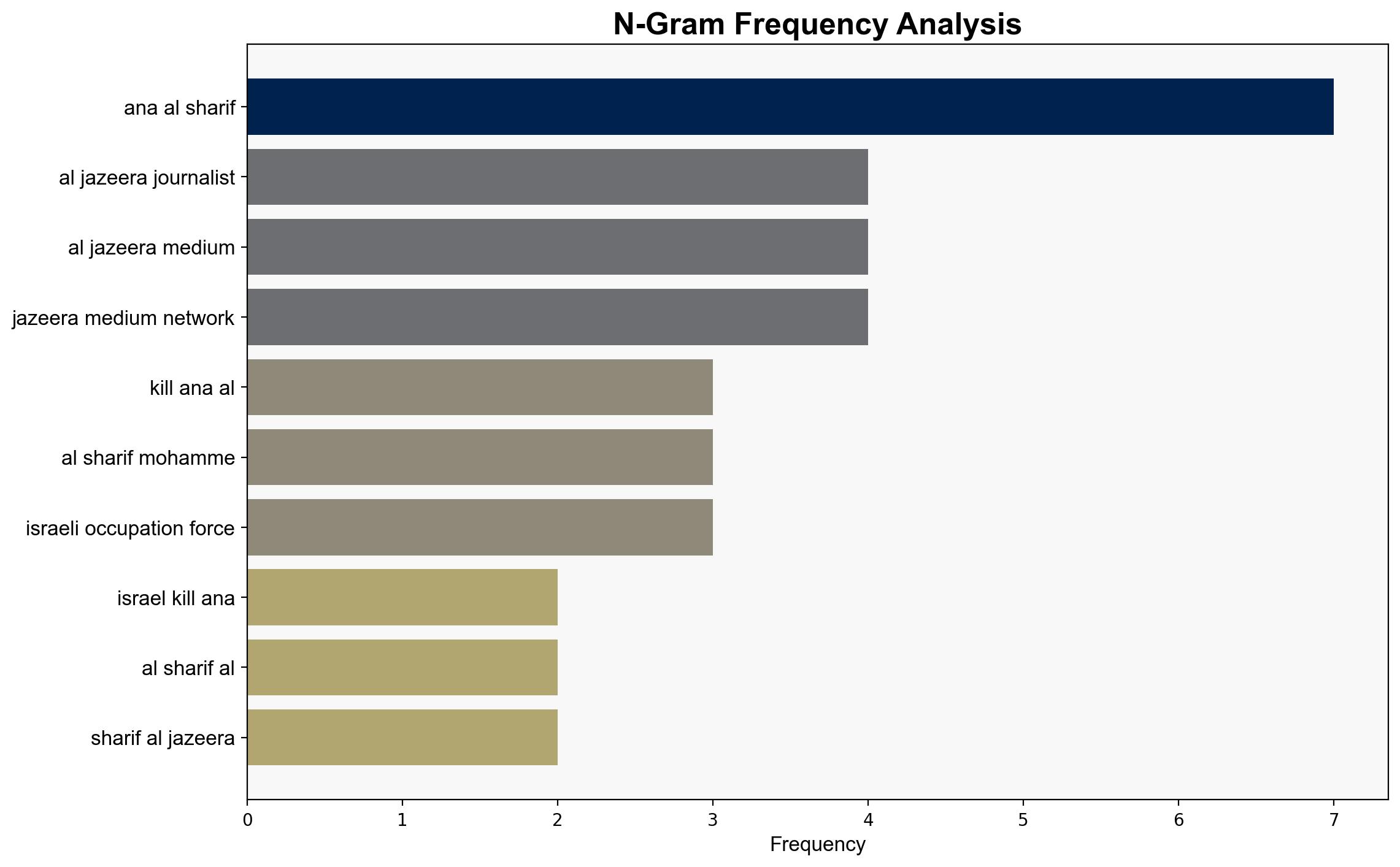 N-Gram Frequency Analysis

ana al sharif
al jazeera journalist
al jazeera medium
jazeera medium network
kill ana al
al sharif mohamme
israeli occupation force
israel kill ana
al sharif al
sharif al jazeera

0 1 2 3 4 5 6 7
Frequency